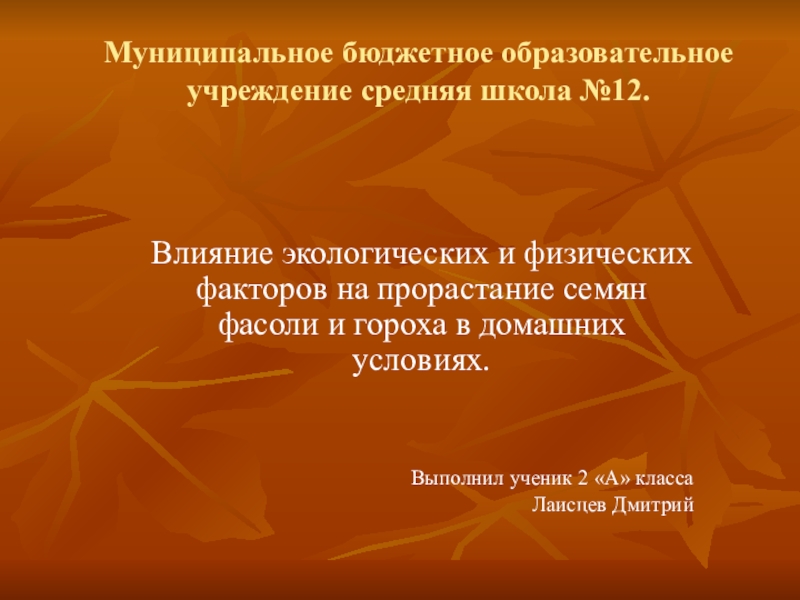 Муниципальное бюджетное образовательное учреждение средняя школа №12.

Влияние экологических и физических факторов на прорастание семян фасоли и гороха в домашних условиях.

Выполнил ученик 2 «А» класса
Лаисцев Дмитрий